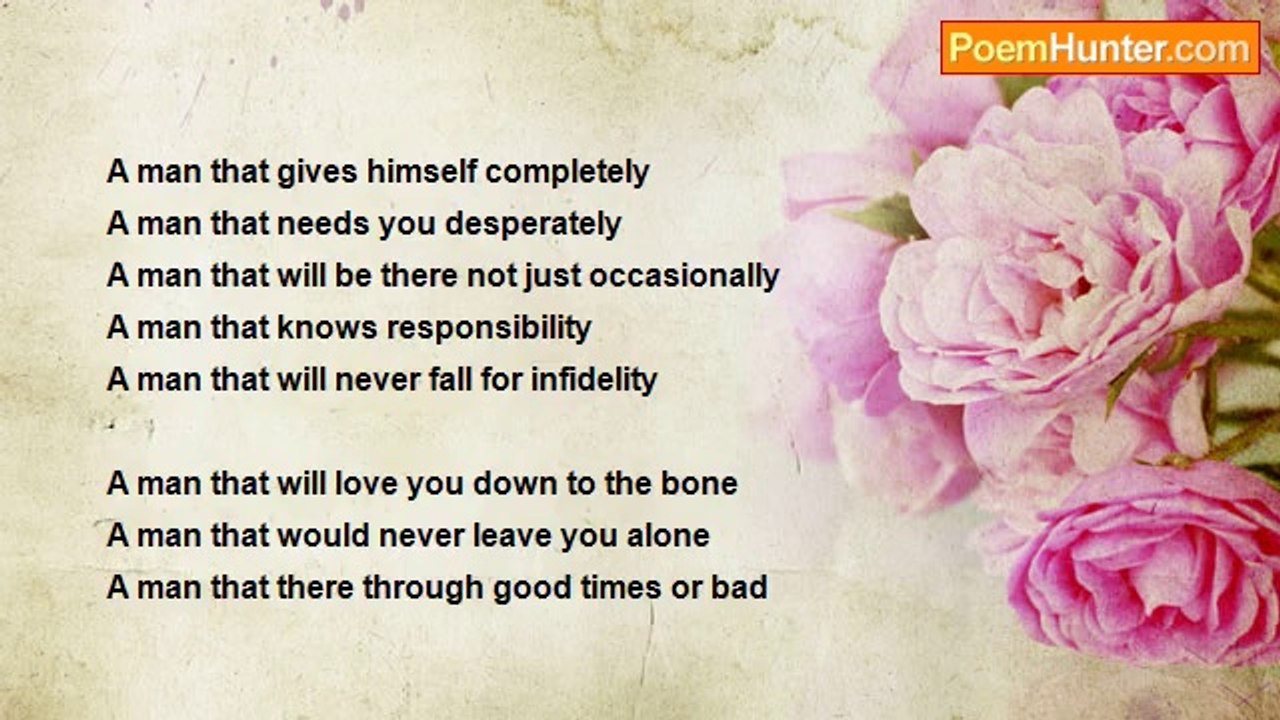 PoemHunter.com

A man that gives himself completely
A man that needs you desperately
A man that will be there not just occasionally
A man that knows responsibility
A man that will never fall for infidelity

A man that will love you down to the bone
A man that would never leave you alone
A man that there through good times or bad